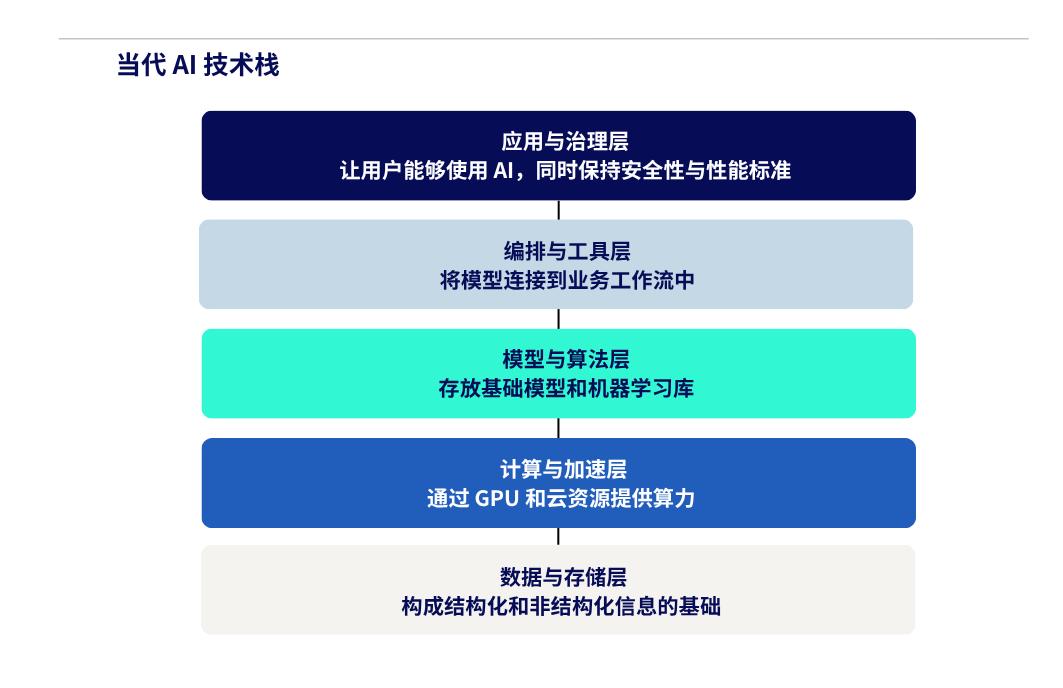 当代 AI 技术栈

应用与治理层
让用户能够使用 AI，同时保持安全性与性能标准

编排与工具层
将模型连接到业务工作流中

模型与算法层
存放基础模型和机器学习库

计算与加速层
通过 GPU 和云资源提供算力

数据与存储层
构成结构化和非结构化信息的基础